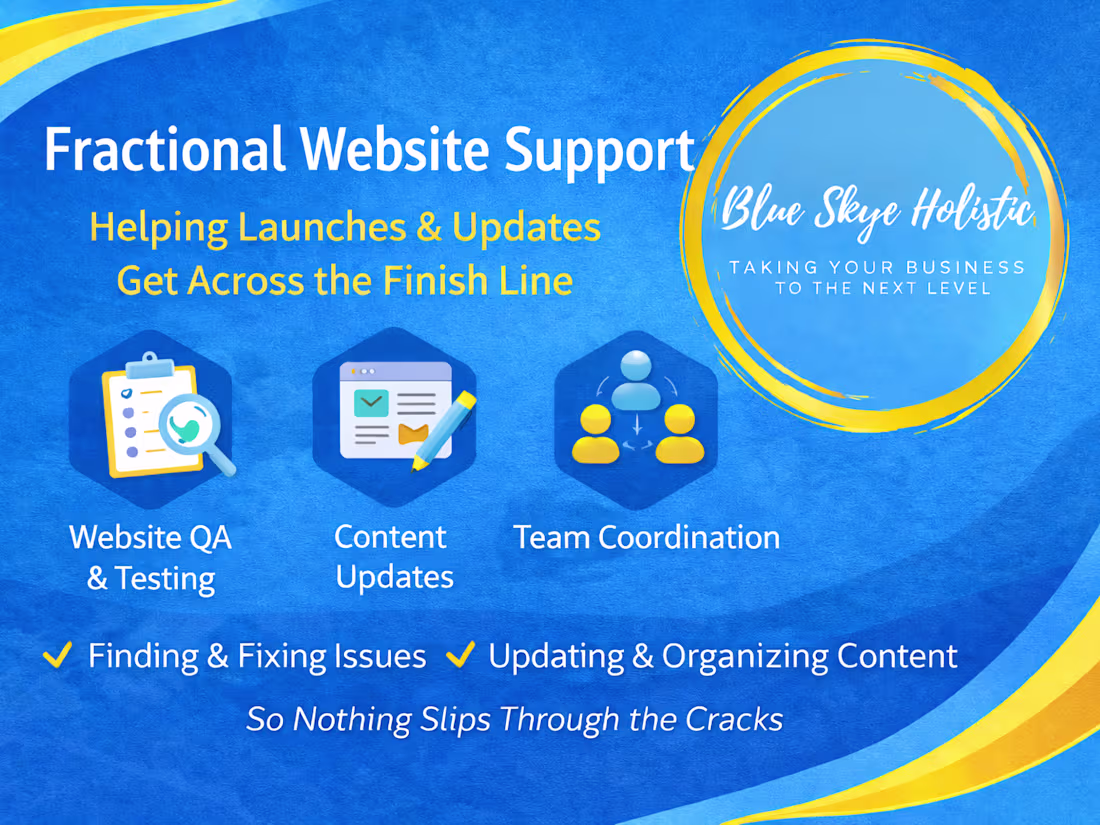 Fractional Website Support

Helping Launches & Updates
Get Across the Finish Line

Blue Skye Holistic

TAKING YOUR BUSINESS TO THE NEXT LEVEL

Website QA & Testing

Content Updates

Team Coordination

✓ Finding & Fixing Issues ✓ Updating & Organizing Content

So Nothing Slips Through the Cracks